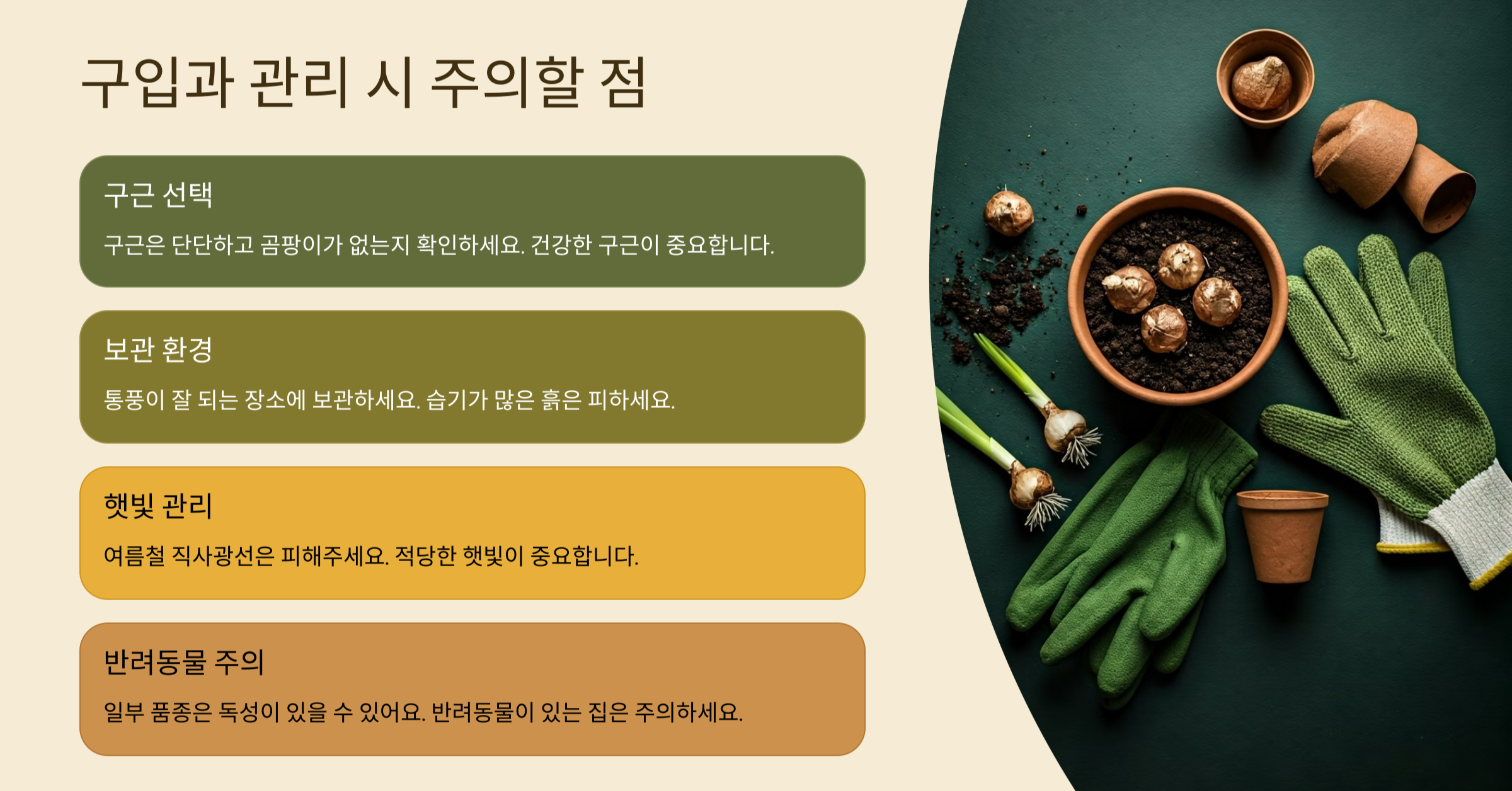 구입과 관리 시 주의할 점

구근 선택

구근은 단단하고 곰팡이가 없는지 확인하세요. 건강한 구근이 중요합니다.

보관 환경

통풍이 잘 되는 장소에 보관하세요. 습기가 많은 흙은 피하세요.

햇빛 관리

여름철 직사광선은 피해주세요. 적당한 햇빛이 중요합니다.

반려동물 주의

일부 품종은 독성이 있을 수 있어요. 반려동물이 있는 집은 주의하세요.